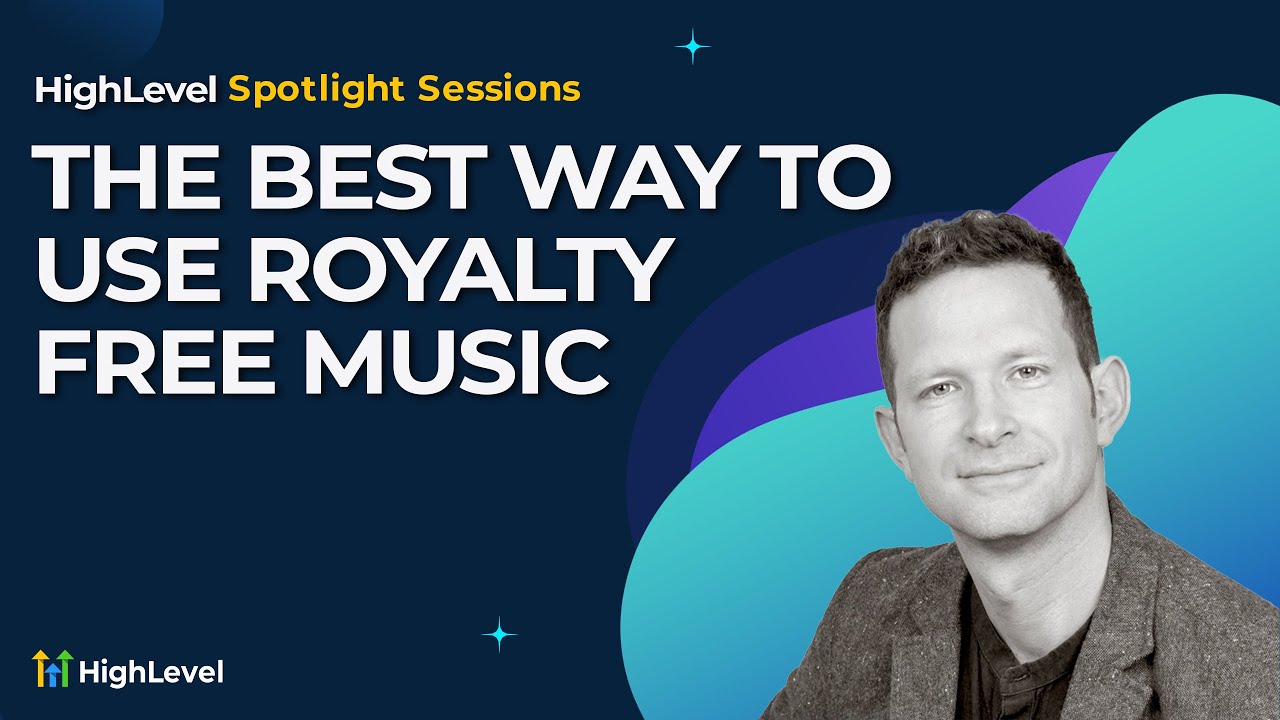 HighLevel Spotlight Sessions

THE BEST WAY TO USE ROYALTY FREE MUSIC

HighLevel